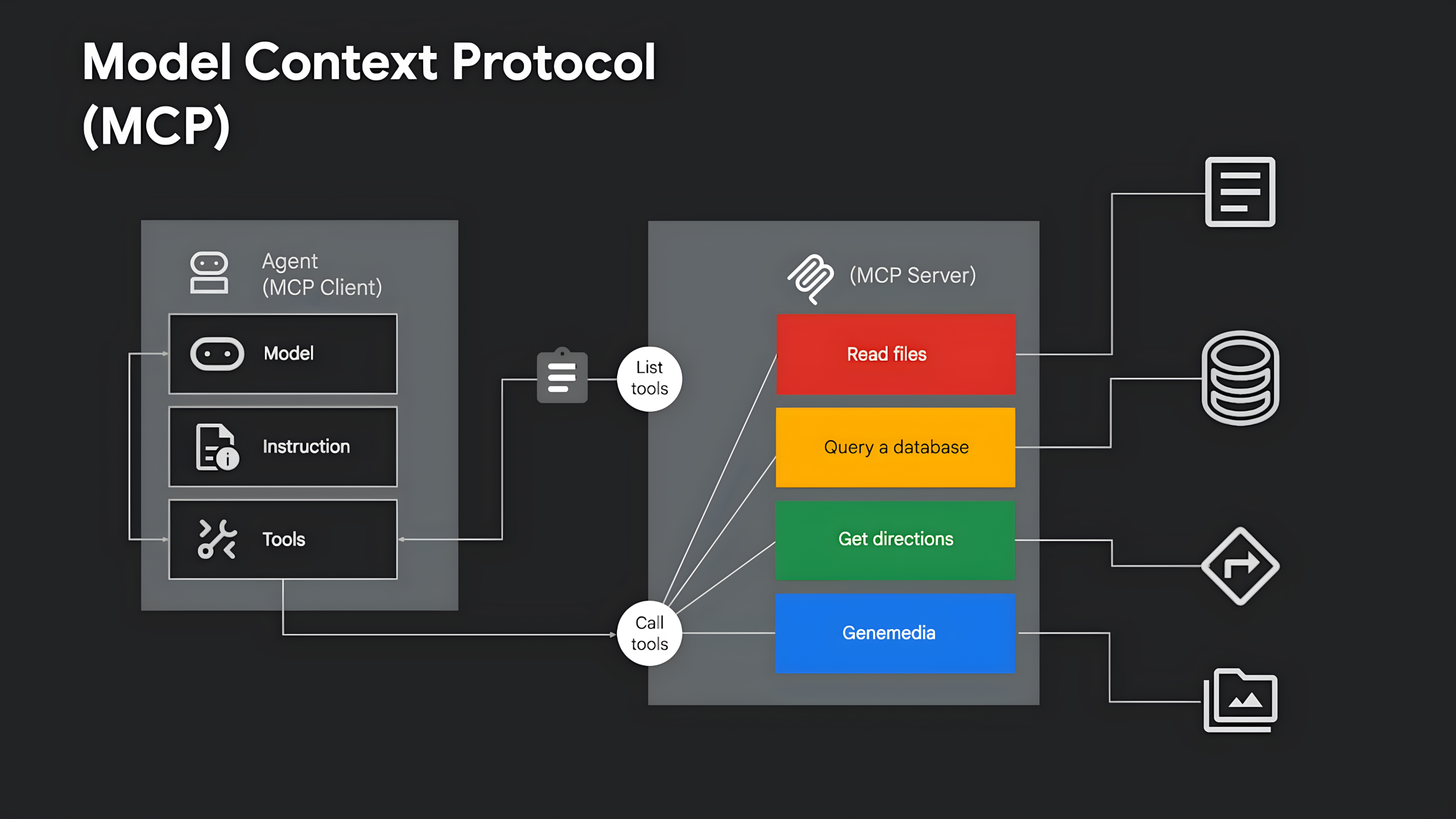 Model Context Protocol (MCP)

Agent
(MCP Client)

Model

Instruction

Tools

List tools

Call tools

(MCP Server)

Read files

Query a database

Get directions

Genemedia